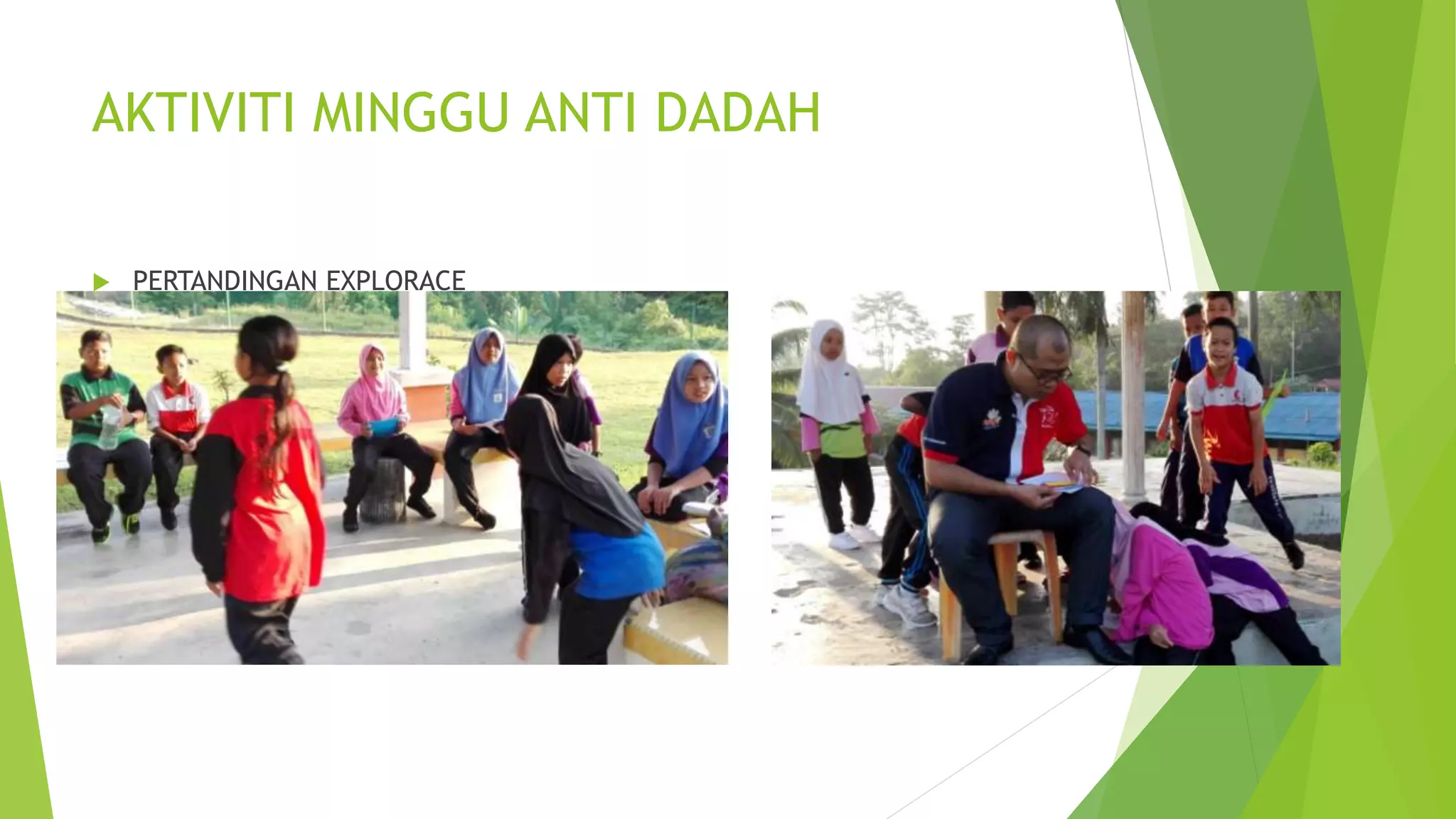 AKTIVITI MINGGU ANTI DADAH

PERTANDINGAN EXPLORACE